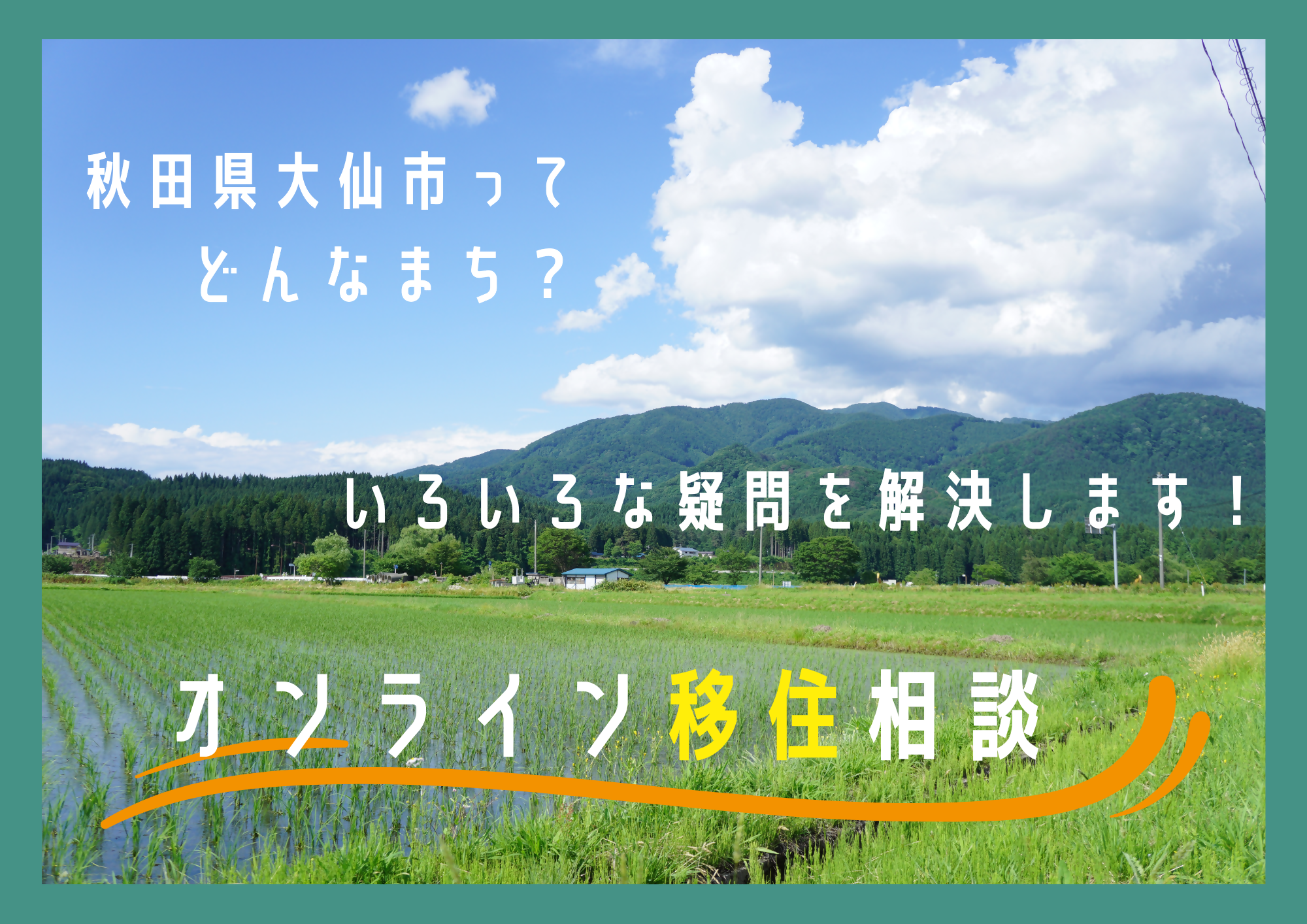 秋田県大仙市って
どんなまち？

いろいろな疑問を解決します！

オンライン移住相談